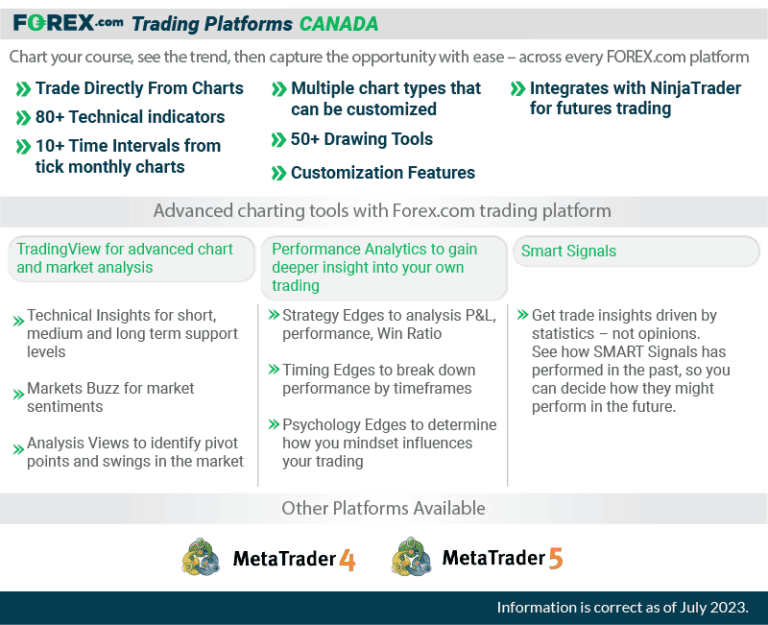 FOREX.com Trading Platforms CANADA

Chart your course, see the trend, then capture the opportunity with ease – across every FOREX.com platform

Trade Directly From Charts

80+ Technical indicators

10+ Time Intervals from tick monthly charts

Multiple chart types that can be customized

50+ Drawing Tools

Customization Features

Integrates with NinjaTrader for futures trading

Advanced charting tools with Forex.com trading platform

TradingView for advanced chart and market analysis

Technical Insights for short, medium and long term support levels

Markets Buzz for market sentiments

Analysis Views to identify pivot points and swings in the market

Performance Analytics to gain deeper insight into your own trading

Strategy Edges to analysis P&L, performance, Win Ratio

Timing Edges to break down performance by timeframes

Psychology Edges to determine how you mindset influences your trading

Smart Signals

Get trade insights driven by statistics – not opinions. See how SMART Signals has performed in the past, so you can decide how they might perform in the future.

Other Platforms Available

MetaTrader 4

MetaTrader 5

Information is correct as of July 2023.